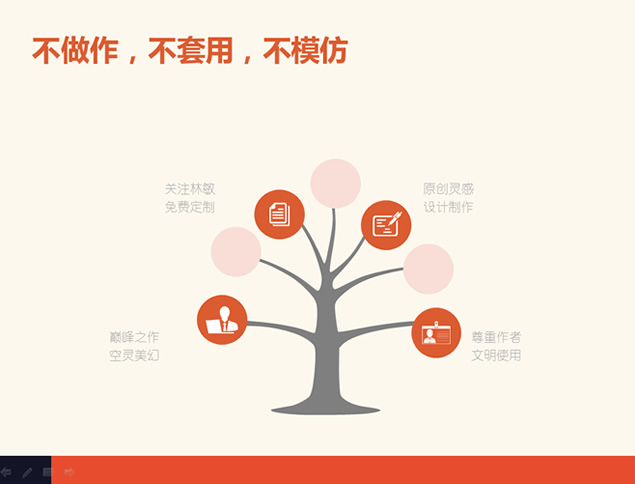 不做作，不套用，不模仿

关注林敏
免费定制

原创灵感
设计制作

巅峰之作
空灵美幻

尊重作者
文明使用